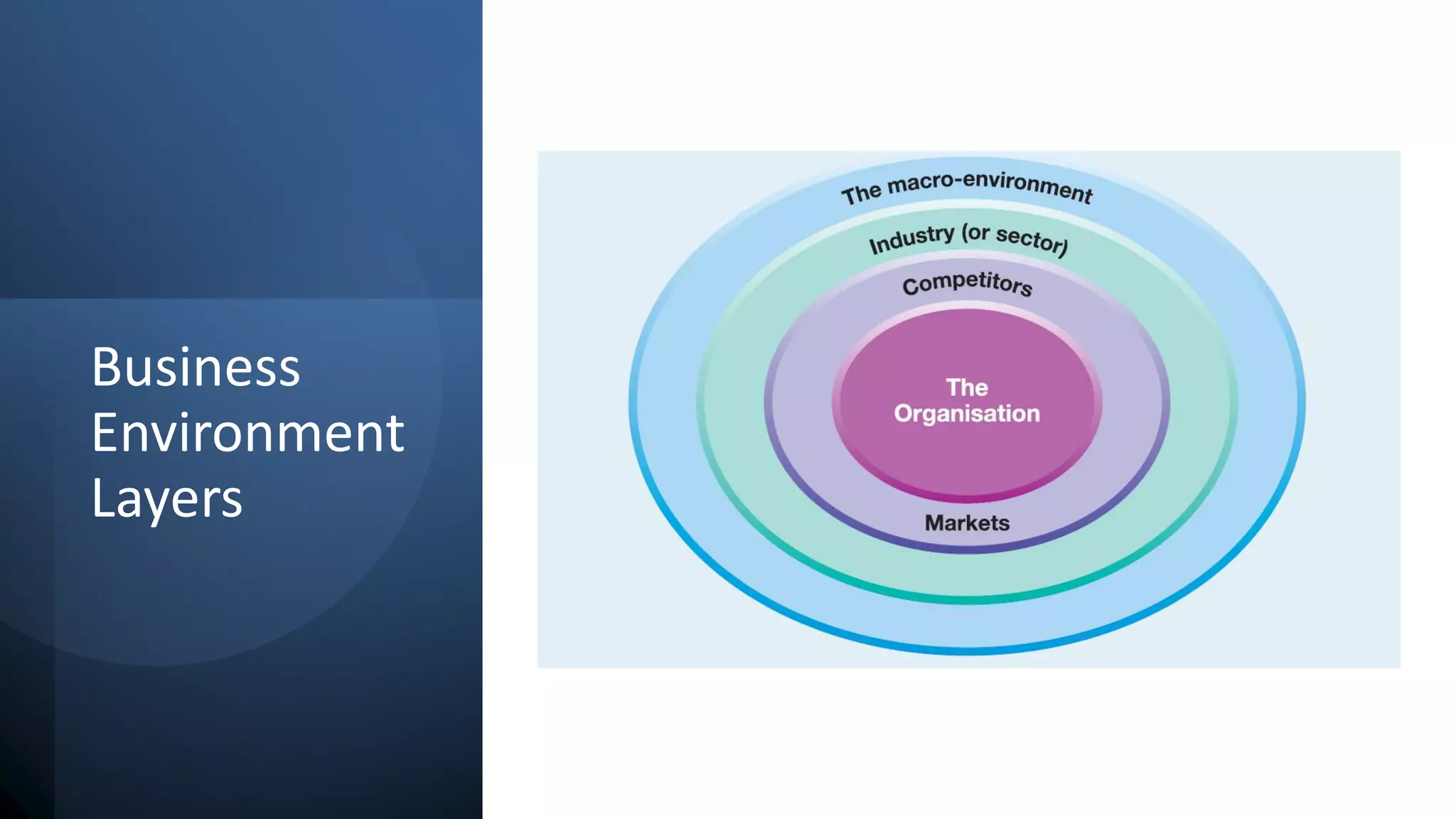 Business Environment Layers

The macro-environment

Industry (or sector)

Competitors

The Organisation

Markets